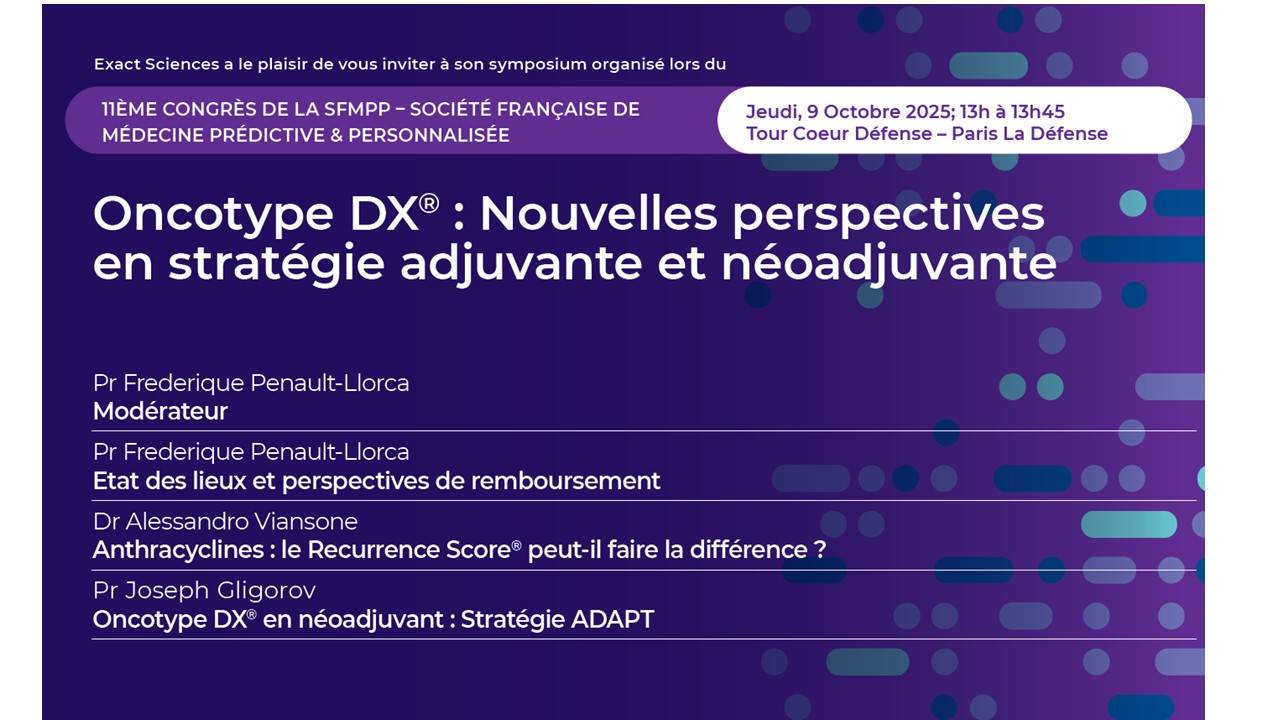 Exact Sciences a le plaisir de vous inviter à son symposium organisé lors du

11ÈME CONGRÈS DE LA SFMPP – SOCIÉTÉ FRANÇAISE DE MÉDECINE PRÉDICTIVE & PERSONNALISÉE

Jeudi, 9 Octobre 2025; 13h à 13h45
Tour Coeur Défense – Paris La Défense

Oncotype DX® : Nouvelles perspectives en stratégie adjuvante et néoadjuvante

Pr Frederique Penault-Llorca
Modérateur

Pr Frederique Penault-Llorca
Etat des lieux et perspectives de remboursement

Dr Alessandro Viansone
Anthracyclines : le Recurrence Score® peut-il faire la différence ?

Pr Joseph Gligorov
Oncotype DX® en néoadjuvant : Stratégie ADAPT